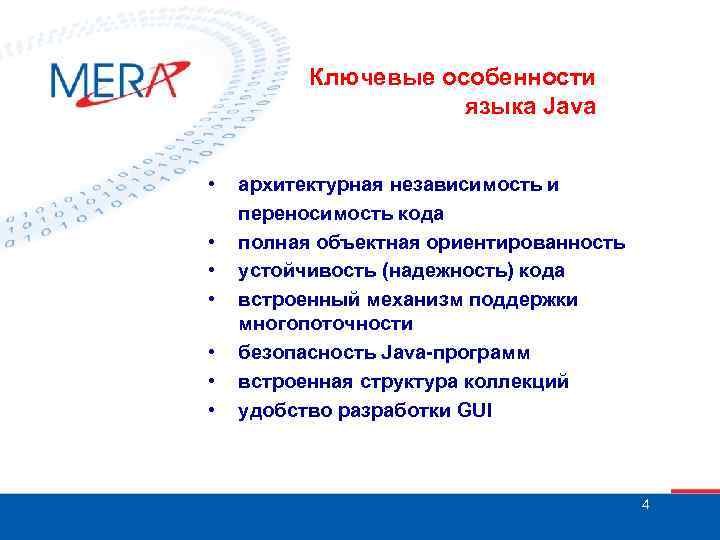 MERA

Ключевые особенности языка Java

• архитектурная независимость и переносимость кода
• полная объектная ориентированность
• устойчивость (надежность) кода
• встроенный механизм поддержки многопоточности
• безопасность Java-программ
• встроенная структура коллекций
• удобство разработки GUI

4